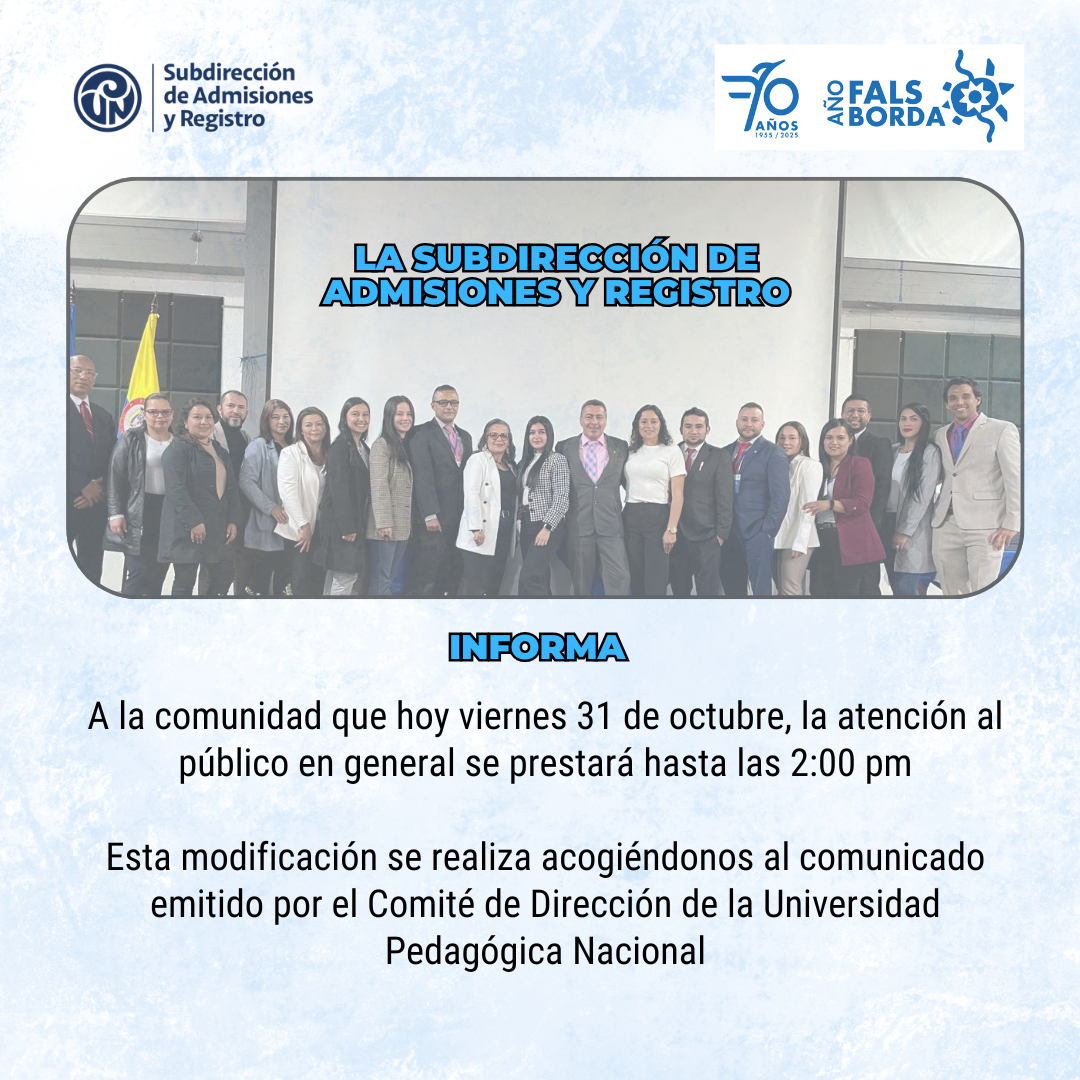 Subdirección de Admisiones y Registro

70 AÑOS 1955 / 2025

AÑO FALS BORDA

LA SUBDIRECCIÓN DE ADMISIONES Y REGISTRO

INFORMA

A la comunidad que hoy viernes 31 de octubre, la atención al público en general se prestará hasta las 2:00 pm

Esta modificación se realiza acogiéndonos al comunicado emitido por el Comité de Dirección de la Universidad Pedagógica Nacional